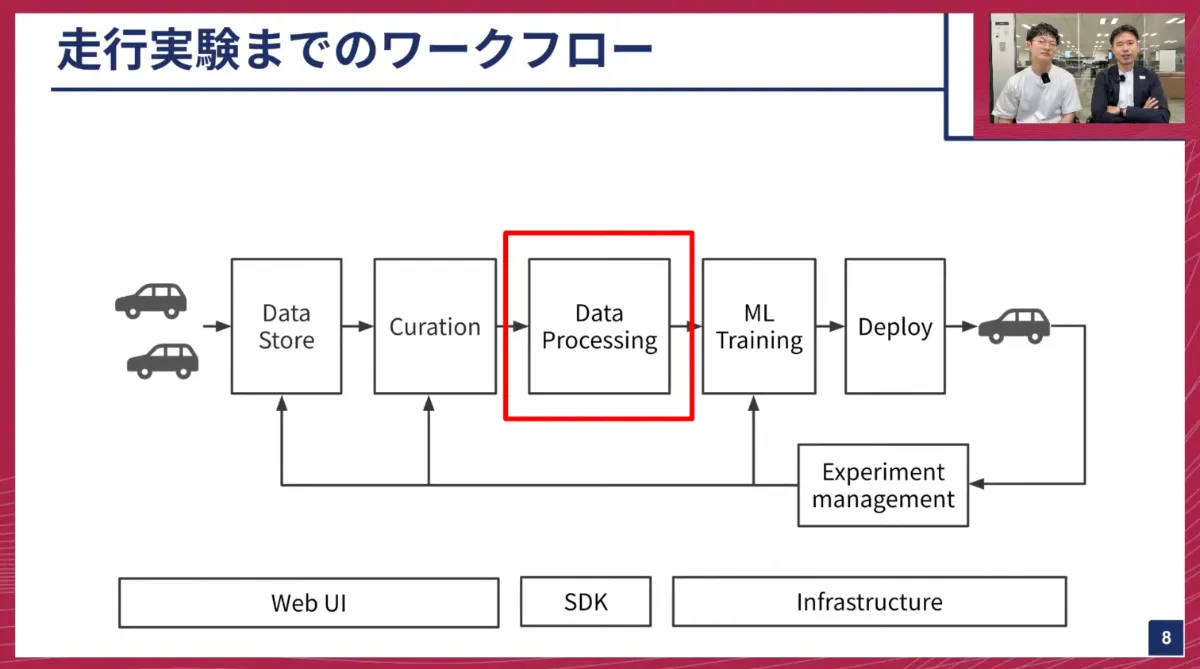 走行実験までのワークフロー

Data Store

Curation

Data Processing

ML Training

Deploy

Experiment management

Web UI

SDK

Infrastructure

8